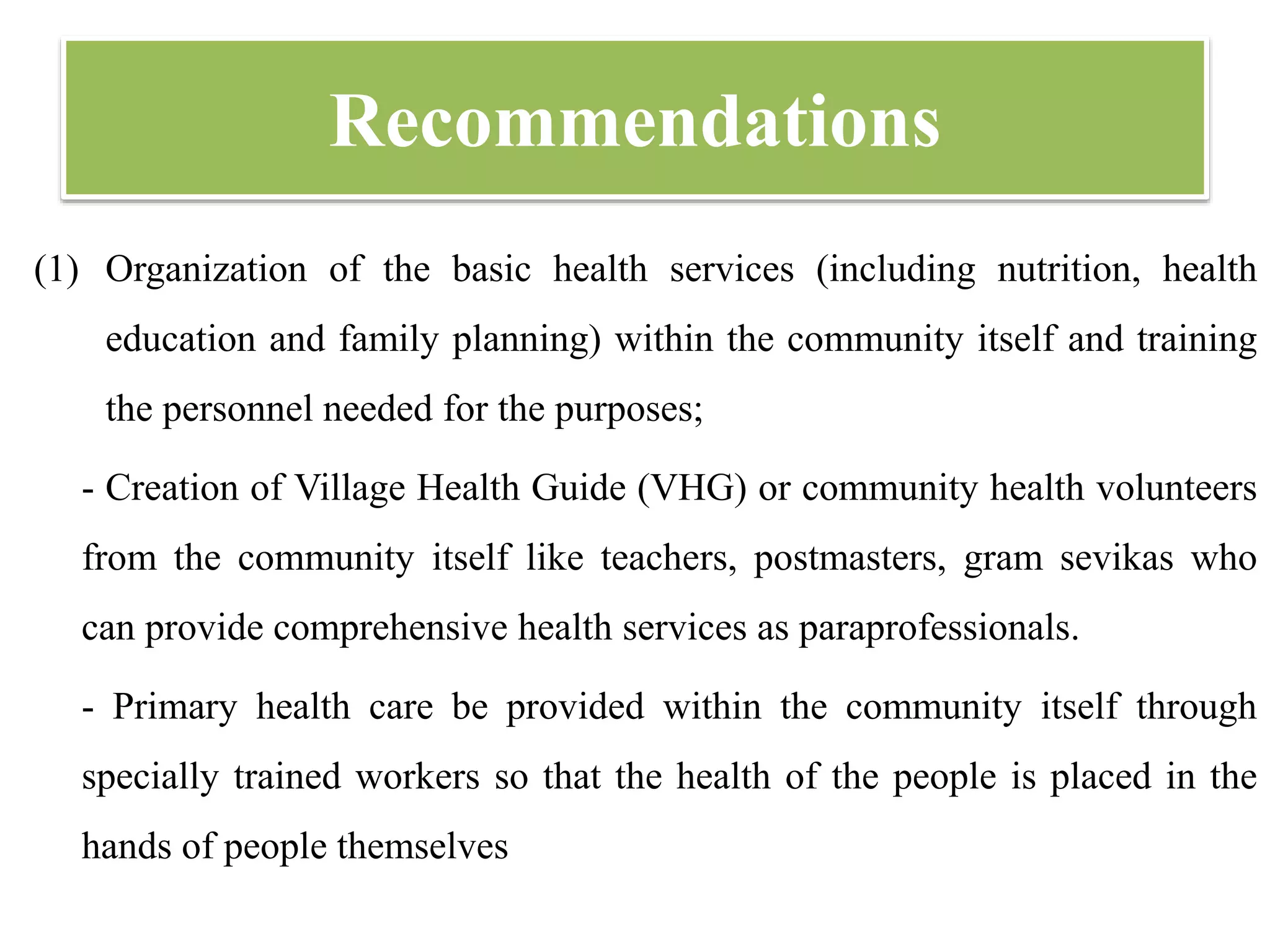 Recommendations

(1) Organization of the basic health services (including nutrition, health education and family planning) within the community itself and training the personnel needed for the purposes;

- Creation of Village Health Guide (VHG) or community health volunteers from the community itself like teachers, postmasters, gram sevikas who can provide comprehensive health services as paraprofessionals.

- Primary health care be provided within the community itself through specially trained workers so that the health of the people is placed in the hands of people themselves